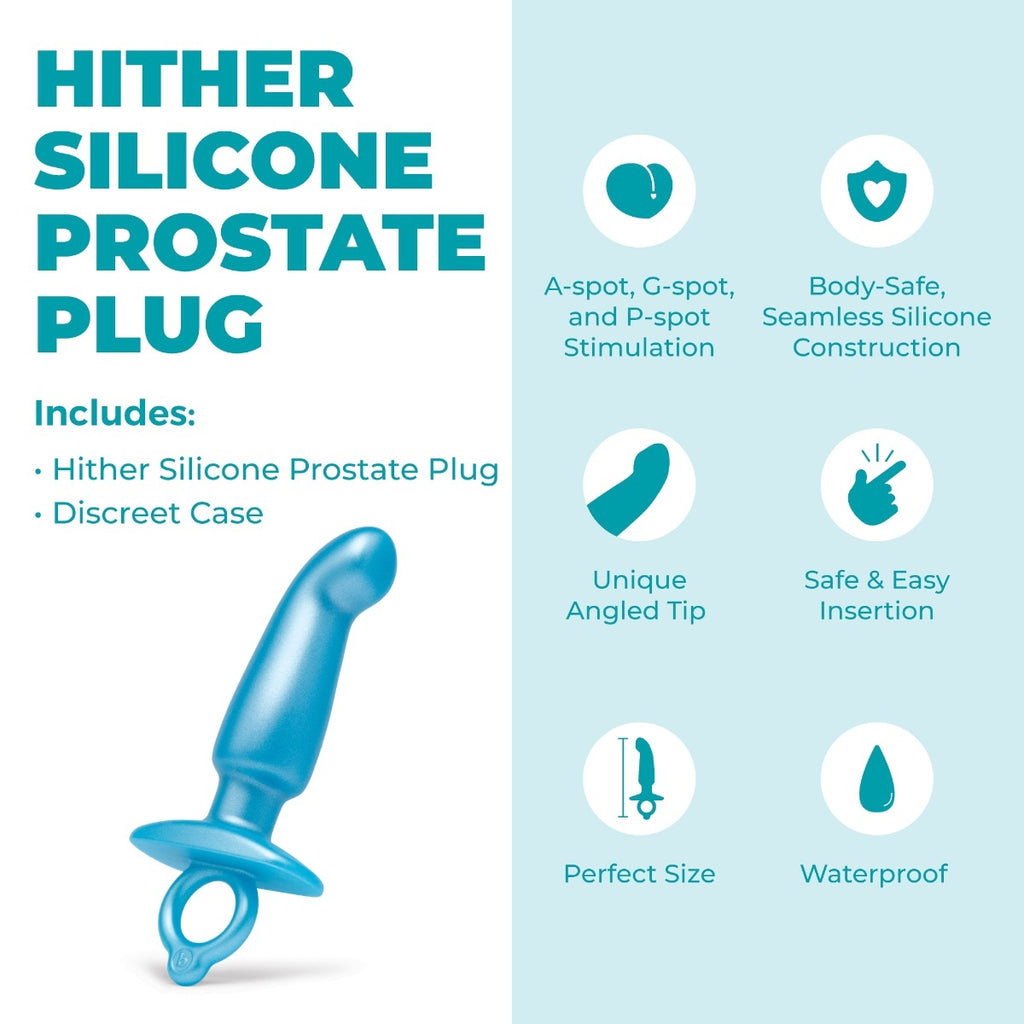 HITHER SILICONE PROSTATE PLUG

Includes:
• Hither Silicone Prostate Plug
• Discreet Case

A-spot, G-spot, and P-spot Stimulation

Body-Safe, Seamless Silicone Construction

Unique Angled Tip

Safe & Easy Insertion

Perfect Size

Waterproof